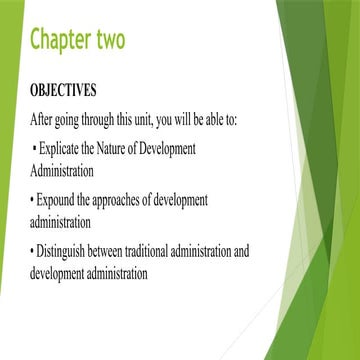 Chapter two

OBJECTIVES

After going through this unit, you will be able to:

▪ Explicate the Nature of Development Administration

• Expound the approaches of development administration

• Distinguish between traditional administration and development administration